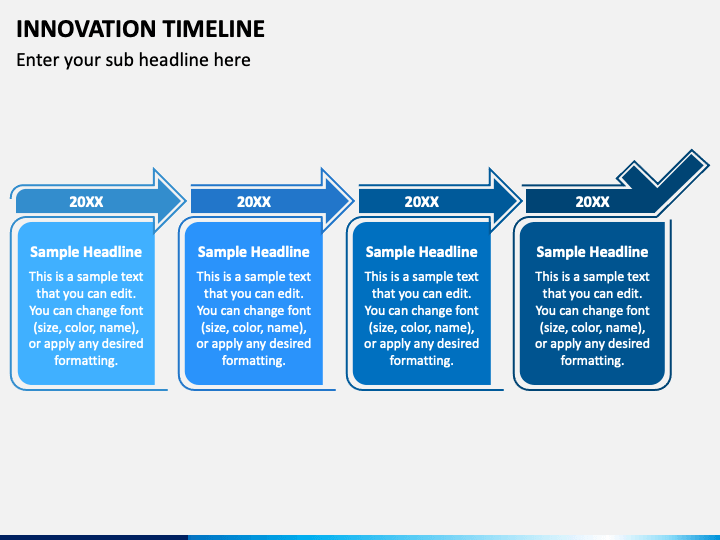 INNOVATION TIMELINE

Enter your sub headline here

20XX

Sample Headline

This is a sample text that you can edit. You can change font (size, color, name), or apply any desired formatting.

20XX

Sample Headline

This is a sample text that you can edit. You can change font (size, color, name), or apply any desired formatting.

20XX

Sample Headline

This is a sample text that you can edit. You can change font (size, color, name), or apply any desired formatting.

20XX

Sample Headline

This is a sample text that you can edit. You can change font (size, color, name), or apply any desired formatting.